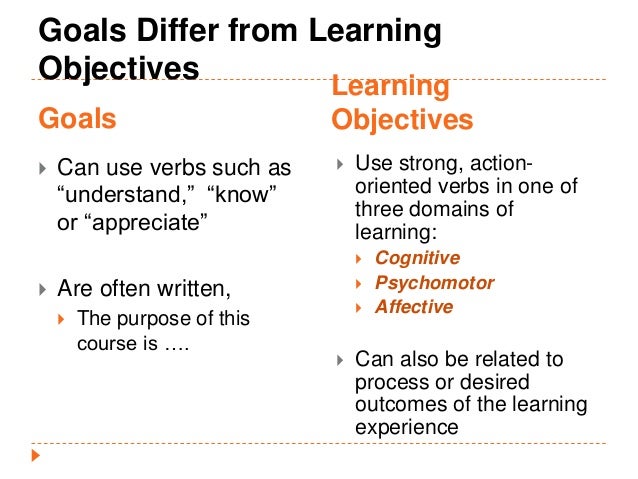 Goals Differ from Learning Objectives

Goals

Can use verbs such as “understand,” “know” or “appreciate”

Are often written,

The purpose of this course is ….

Learning Objectives

Use strong, action-oriented verbs in one of three domains of learning:

Cognitive

Psychomotor

Affective

Can also be related to process or desired outcomes of the learning experience